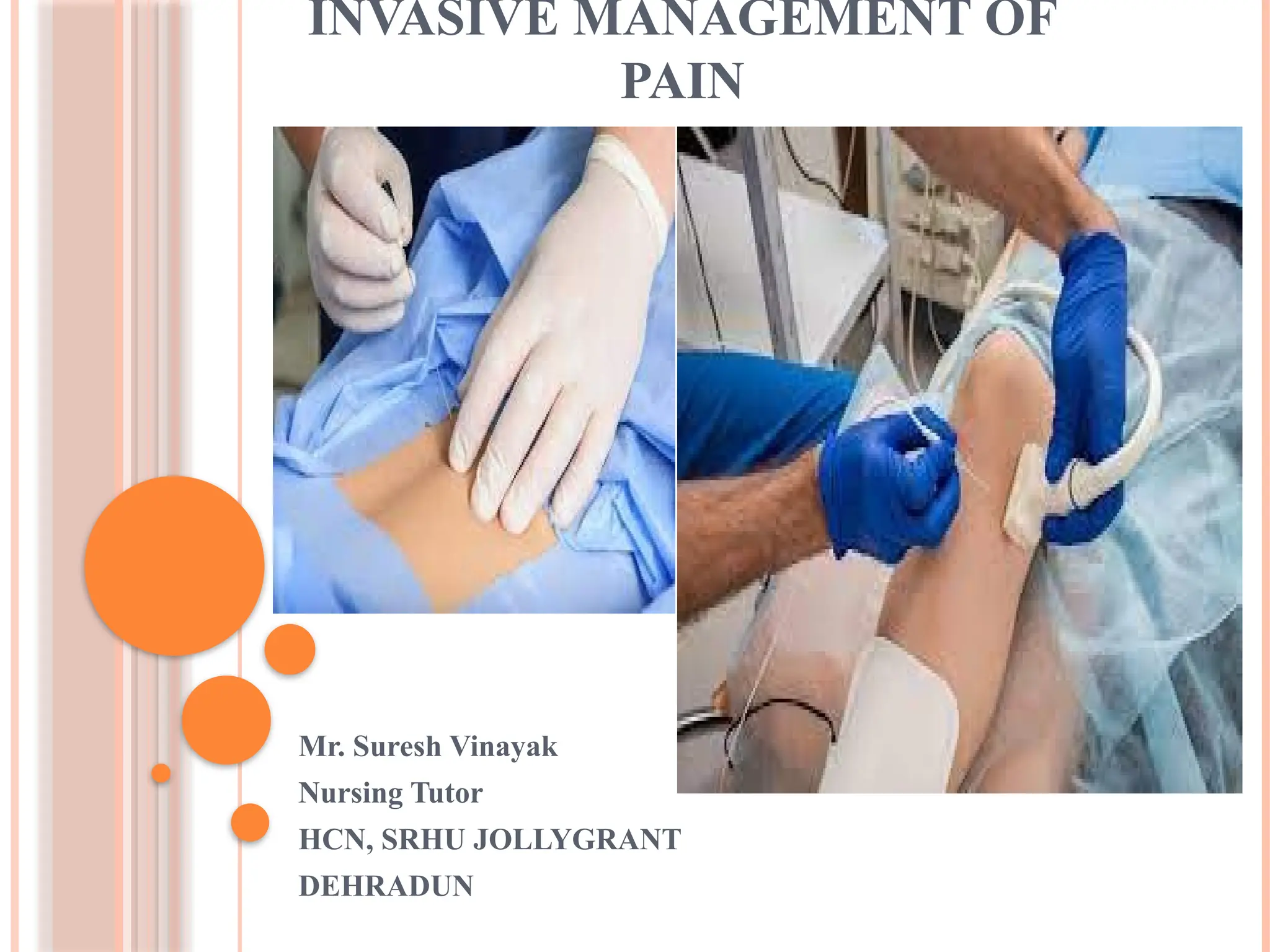 INVASIVE MANAGEMENT OF PAIN

Mr. Suresh Vinayak
Nursing Tutor
HCN, SRHU JOLLYGRANT
DEHRADUN